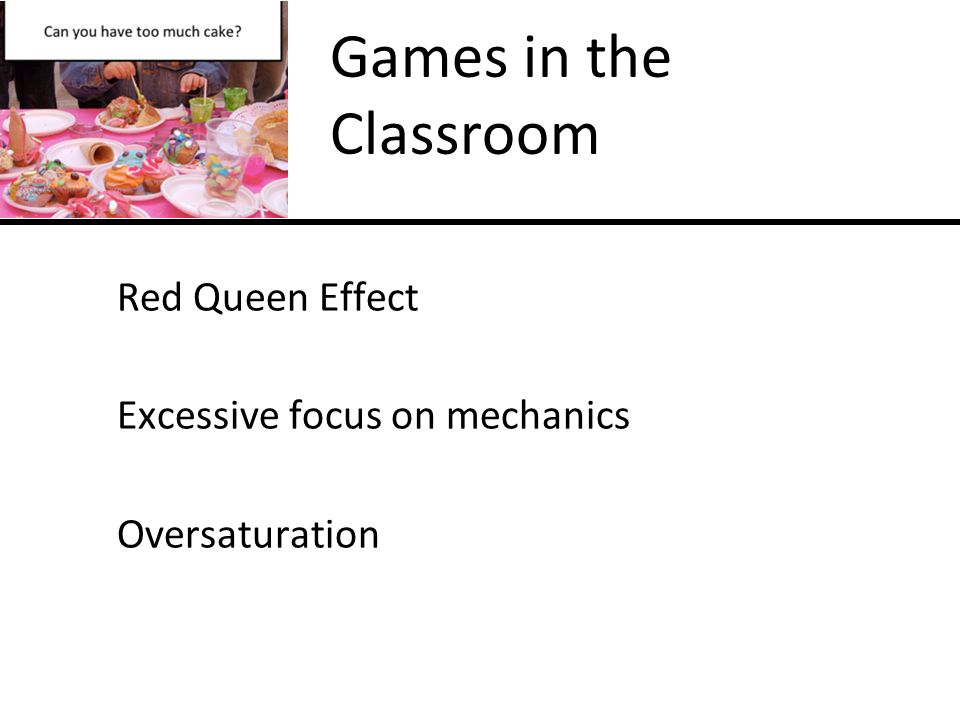 Can you have too much cake?

Games in the Classroom

Red Queen Effect

Excessive focus on mechanics

Oversaturation